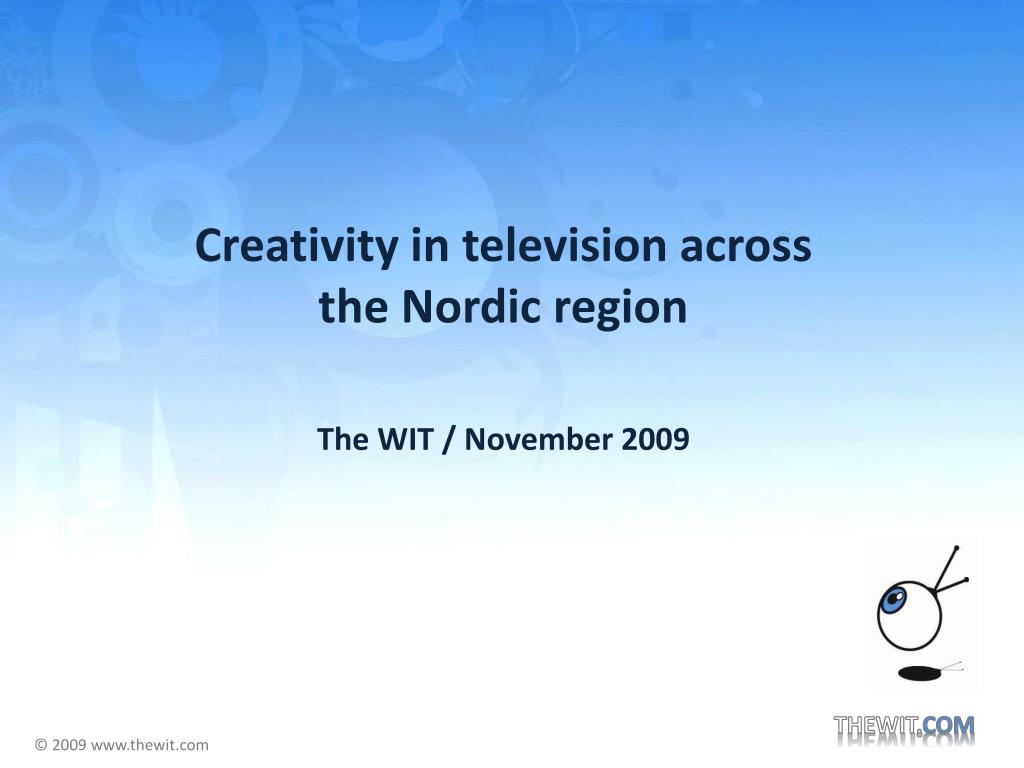 Creativity in television across the Nordic region

The WIT / November 2009

THEWIT.COM

© 2009 www.thewit.com